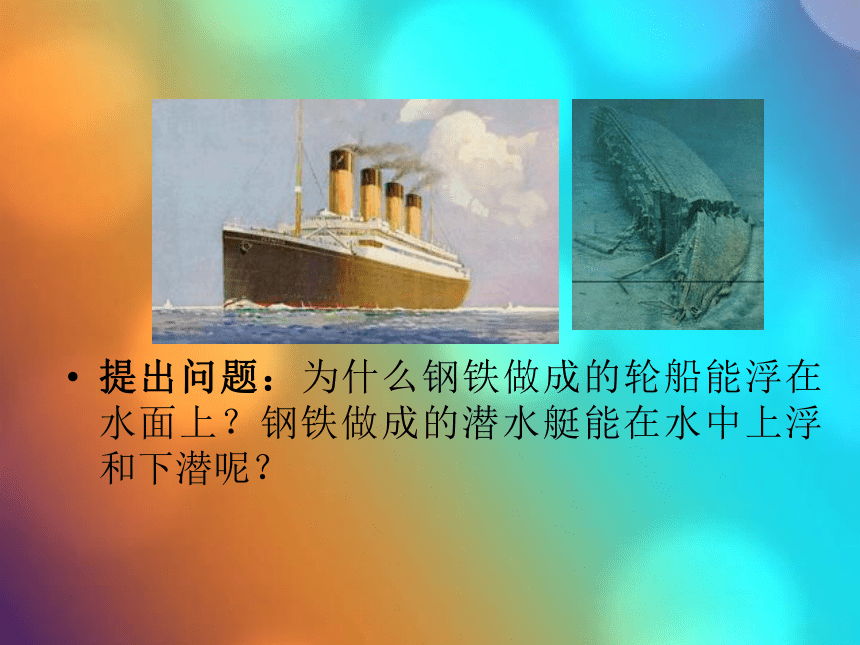 • 提出问题：为什么钢铁做成的轮船能浮在水面上？钢铁做成的潜水艇能在水中上浮和下潜呢？